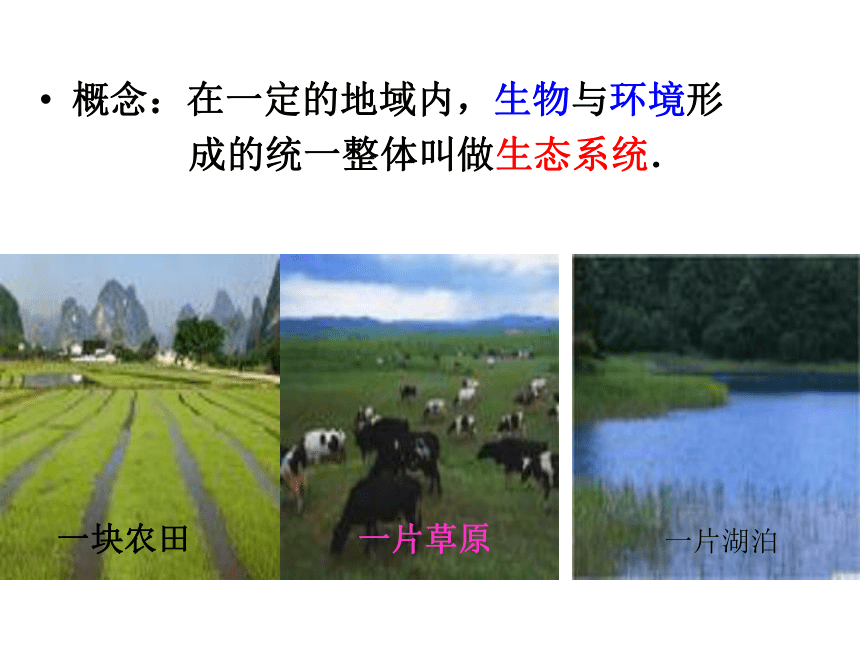 • 概念：在一定的地域内，生物与环境形成的统一整体叫做生态系统.

一块农田

一片草原

一片湖泊